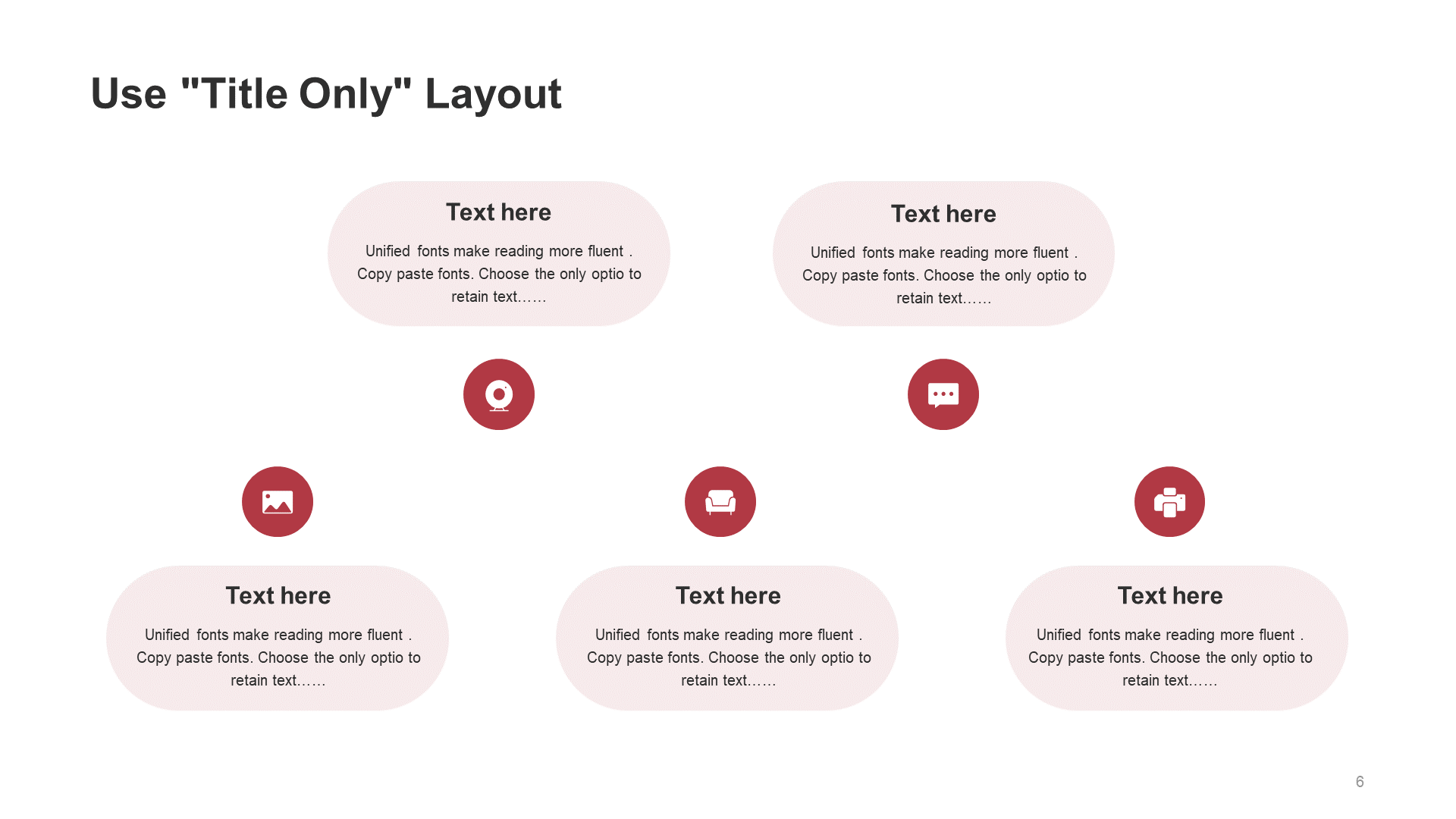 Use "Title Only" Layout

Text here

Unified fonts make reading more fluent . Copy paste fonts. Choose the only optio to retain text……

Text here

Unified fonts make reading more fluent . Copy paste fonts. Choose the only optio to retain text……

Text here

Unified fonts make reading more fluent . Copy paste fonts. Choose the only optio to retain text……

Text here

Unified fonts make reading more fluent . Copy paste fonts. Choose the only optio to retain text……

Text here

Unified fonts make reading more fluent . Copy paste fonts. Choose the only optio to retain text……

6